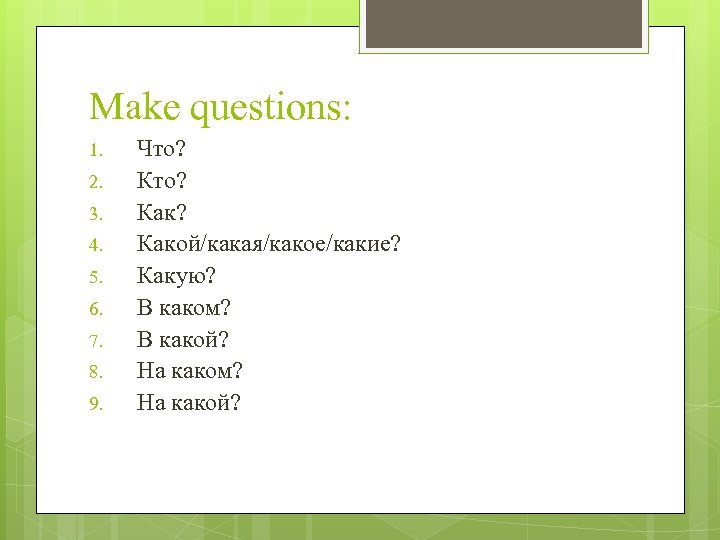 Make questions:

1. Что?
2. Кто?
3. Как?
4. Какой/какая/какое/какие?
5. Какую?
6. В каком?
7. В какой?
8. На каком?
9. На какой?